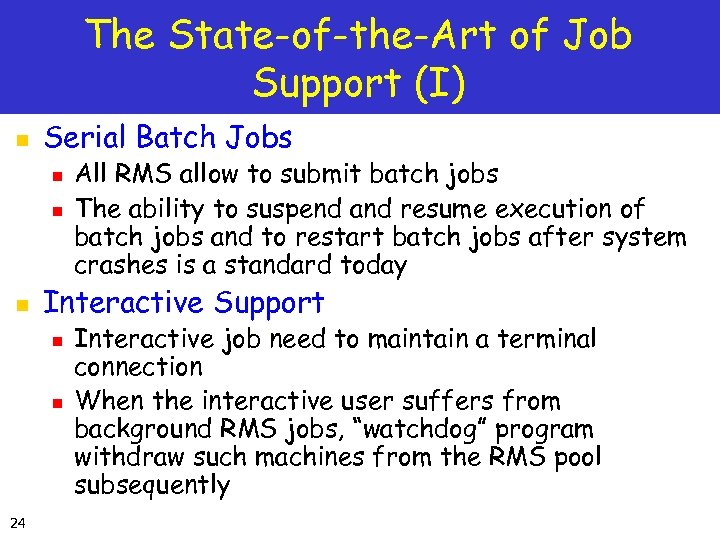 The State-of-the-Art of Job Support (I)

Serial Batch Jobs

All RMS allow to submit batch jobs

The ability to suspend and resume execution of batch jobs and to restart batch jobs after system crashes is a standard today

Interactive Support

Interactive job need to maintain a terminal connection

When the interactive user suffers from background RMS jobs, “watchdog” program withdraw such machines from the RMS pool subsequently

24